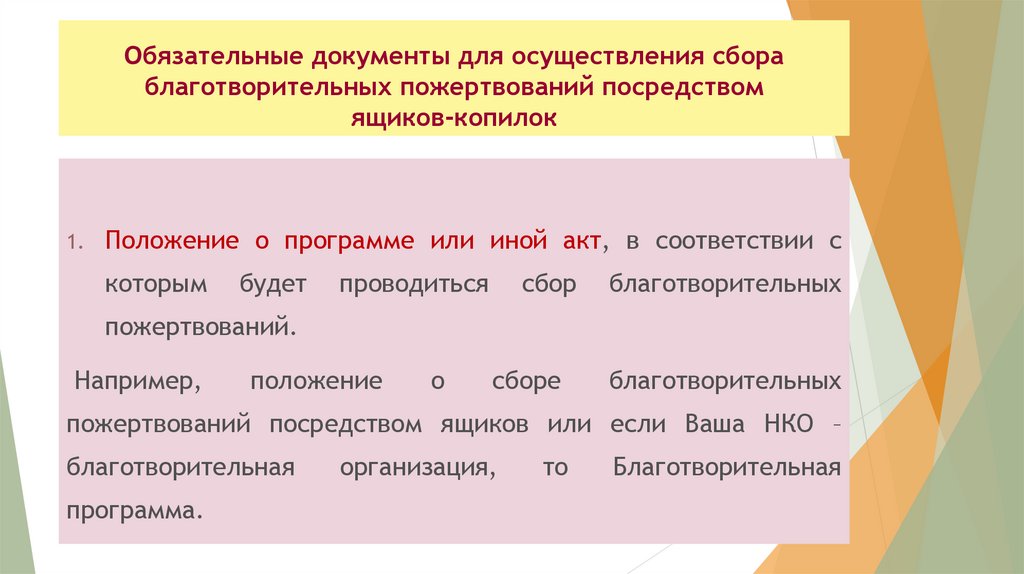 Обязательные документы для осуществления сбора благотворительных пожертвований посредством ящиков-копилок

1. Положение о программе или иной акт, в соответствии с которым будет проводиться сбор благотворительных пожертвований.

Например, положение о сборе благотворительных пожертвований посредством ящиков или если Ваша НКО – благотворительная организация, то Благотворительная программа.